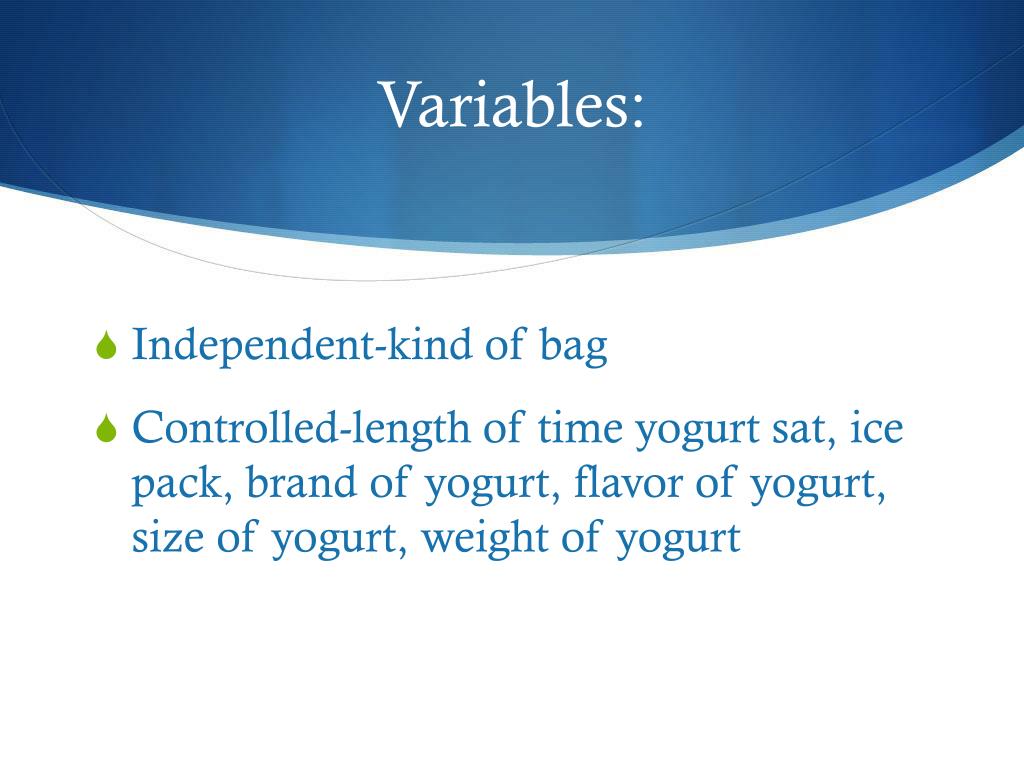 Variables:

Independent-kind of bag

Controlled-length of time yogurt sat, ice pack, brand of yogurt, flavor of yogurt, size of yogurt, weight of yogurt